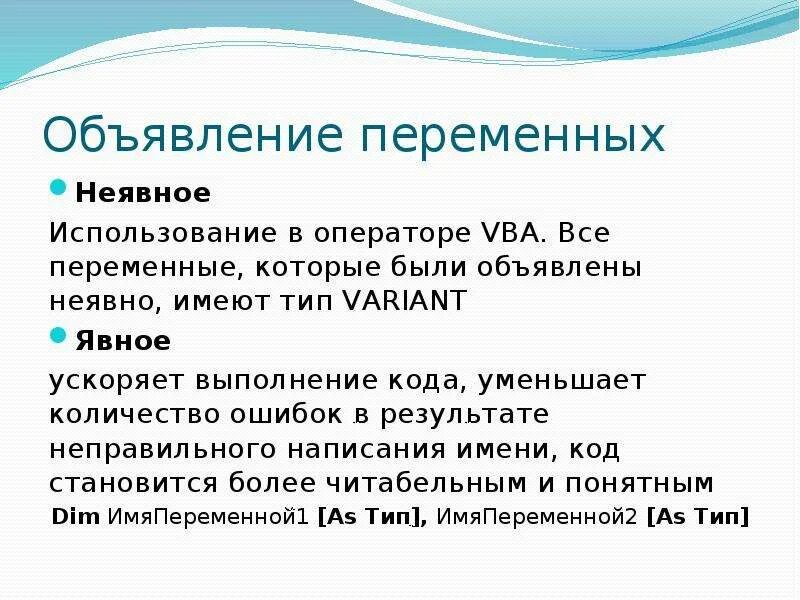 Объявление переменных

Неявное

Использование в операторе VBA. Все переменные, которые были объявлены неявно, имеют тип VARIANT

Явное

ускоряет выполнение кода, уменьшает количество ошибок в результате неправильного написания имени, код становится более читабельным и понятным

Dim ИмяПеременной1 [As Тип], ИмяПеременной2 [As Тип]